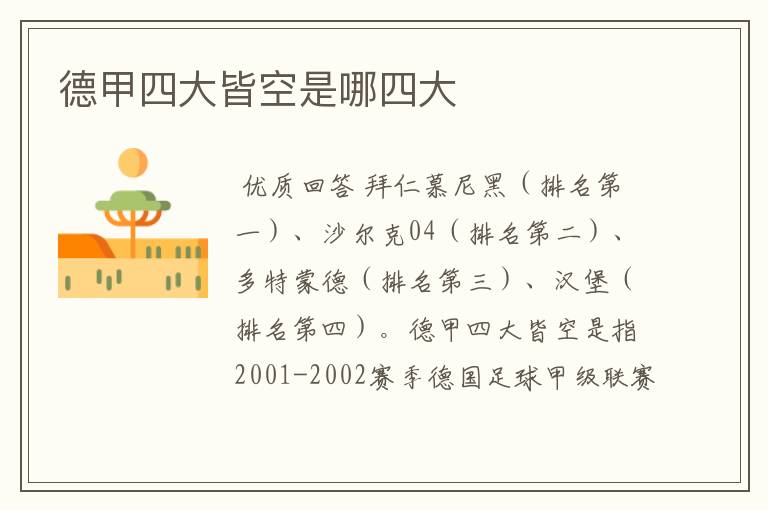 德甲四大皆空是哪四大

优质回答 拜仁慕尼黑（排名第一）、沙尔克04（排名第二）、多特蒙德（排名第三）、汉堡（排名第四）。德甲四大皆空是指2001-2002赛季德国足球甲级联赛